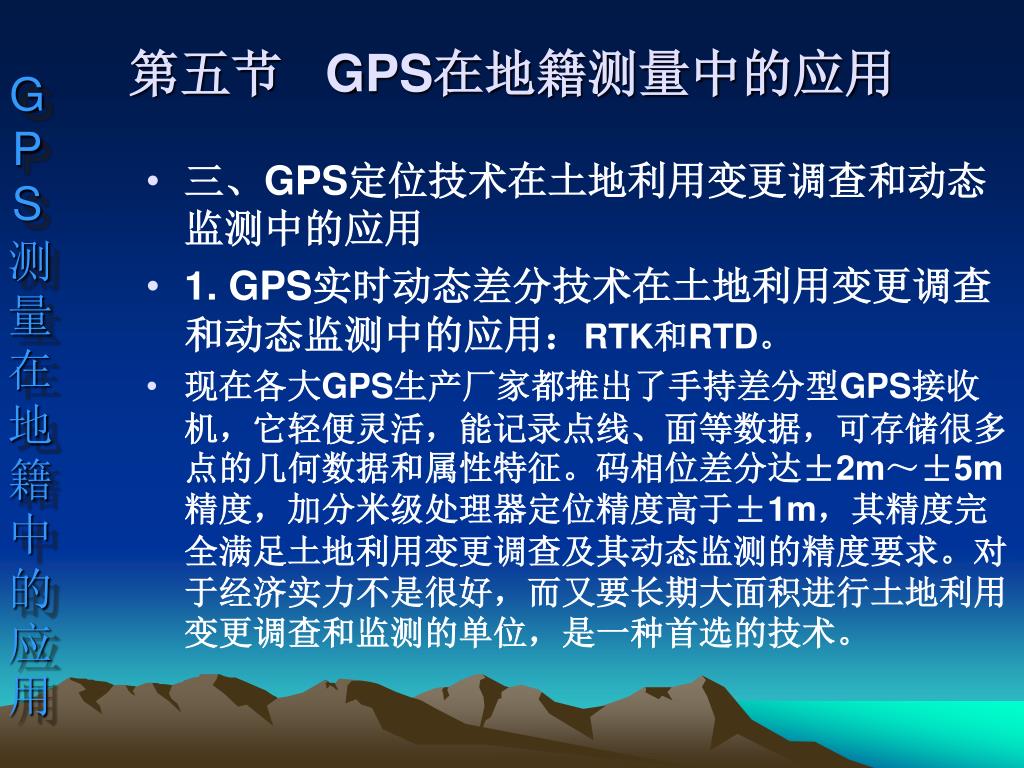 GPS测量在地籍中的应用

第五节　GPS在地籍测量中的应用

• 三、GPS定位技术在土地利用变更调查和动态监测中的应用

• 1. GPS实时动态差分技术在土地利用变更调查和动态监测中的应用：RTK和RTD。

• 现在各大GPS生产厂家都推出了手持差分型GPS接收机，它轻便灵活，能记录点线、面等数据，可存储很多点的几何数据和属性特征。码相位差分达±2m～±5m精度，加分米级处理器定位精度高于±1m，其精度完全满足土地利用变更调查及其动态监测的精度要求。对于经济实力不是很好，而又要长期大面积进行土地利用变更调查和监测的单位，是一种首选的技术。